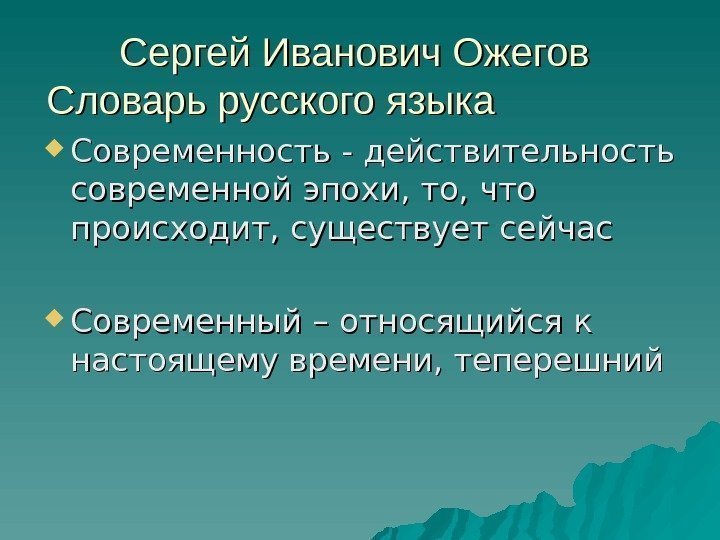 Сергей Иванович Ожегов
Словарь русского языка

Современность - действительность современной эпохи, то, что происходит, существует сейчас

Современный – относящийся к настоящему времени, теперешний